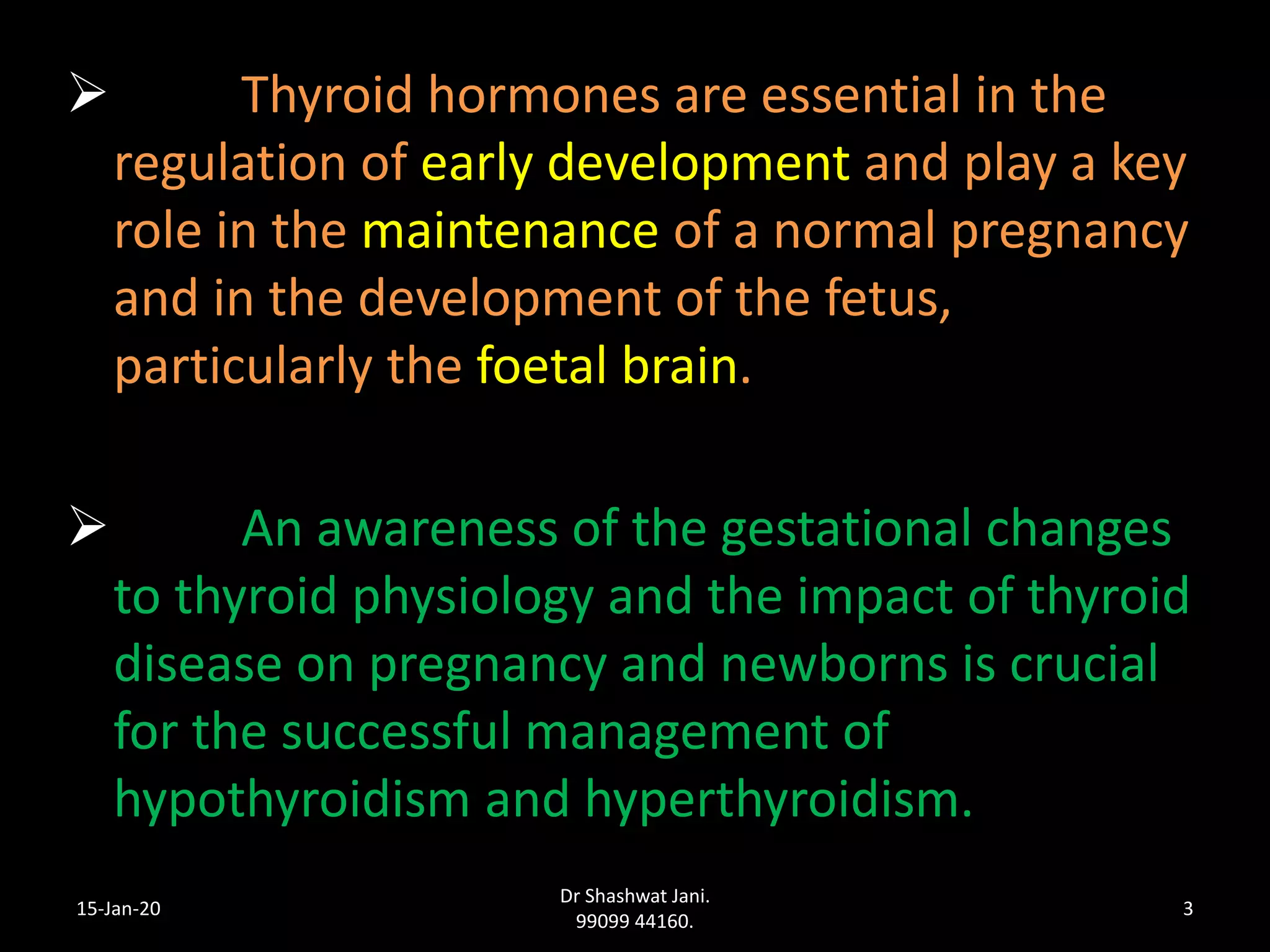 ➢ Thyroid hormones are essential in the regulation of early development and play a key role in the maintenance of a normal pregnancy and in the development of the fetus, particularly the foetal brain.

➢ An awareness of the gestational changes to thyroid physiology and the impact of thyroid disease on pregnancy and newborns is crucial for the successful management of hypothyroidism and hyperthyroidism.

15-Jan-20

Dr Shashwat Jani.
99099 44160.

3